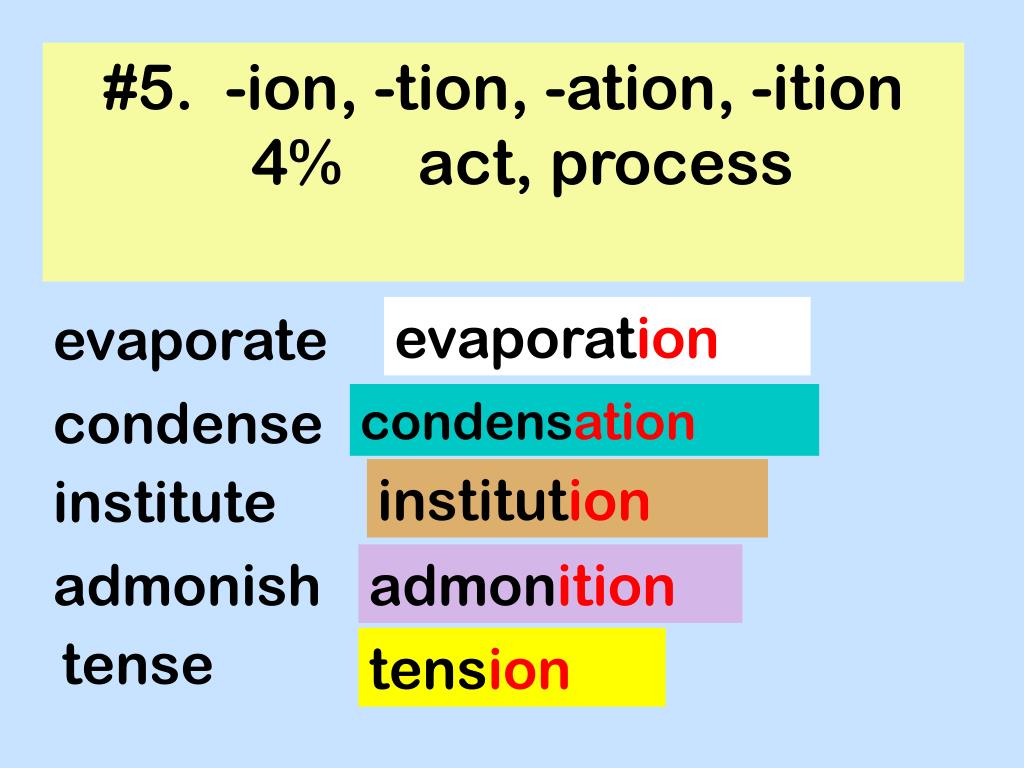 #5. -ion, -tion, -ation, -ition
4% act, process

evaporate evaporation
condense condensation
institute institution
admonish admonition
tense tension